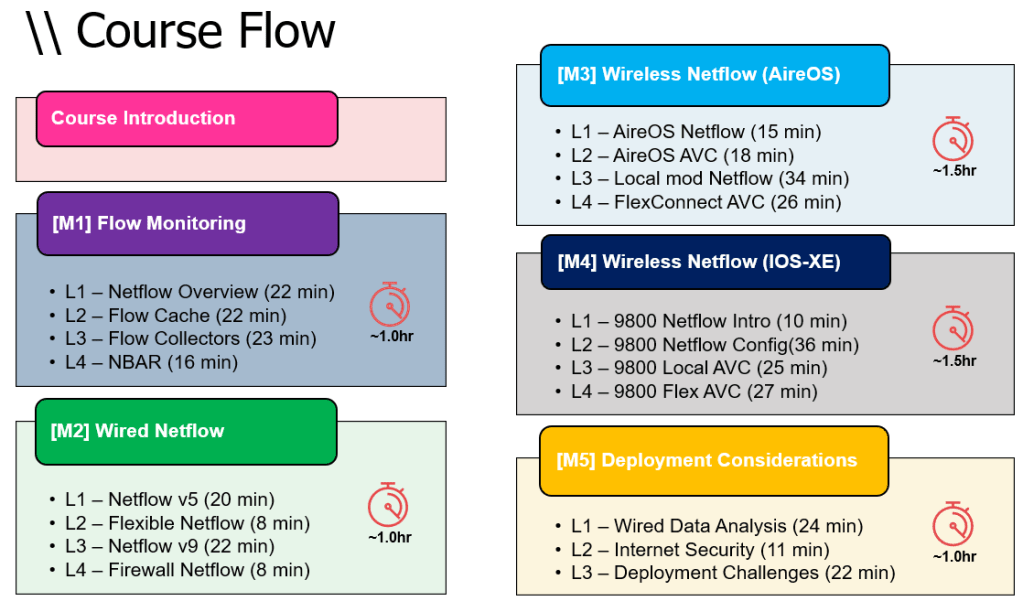 \\ Course Flow

Course Introduction

[M1] Flow Monitoring

• L1 – Netflow Overview (22 min)
• L2 – Flow Cache (22 min)
• L3 – Flow Collectors (23 min)
• L4 – NBAR (16 min)

~1.0hr

[M2] Wired Netflow

• L1 – Netflow v5 (20 min)
• L2 – Flexible Netflow (8 min)
• L3 – Netflow v9 (22 min)
• L4 – Firewall Netflow (8 min)

~1.0hr

[M3] Wireless Netflow (AireOS)

• L1 – AireOS Netflow (15 min)
• L2 – AireOS AVC (18 min)
• L3 – Local mod Netflow (34 min)
• L4 – FlexConnect AVC (26 min)

~1.5hr

[M4] Wireless Netflow (IOS-XE)

• L1 – 9800 Netflow Intro (10 min)
• L2 – 9800 Netflow Config(36 min)
• L3 – 9800 Local AVC (25 min)
• L4 – 9800 Flex AVC (27 min)

~1.5hr

[M5] Deployment Considerations

• L1 – Wired Data Analysis (24 min)
• L2 – Internet Security (11 min)
• L3 – Deployment Challenges (22 min)

~1.0hr